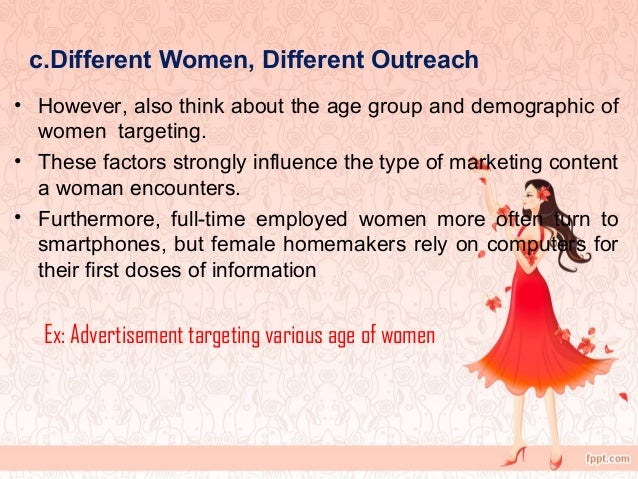 c.Different Women, Different Outreach

• However, also think about the age group and demographic of women targeting.

• These factors strongly influence the type of marketing content a woman encounters.

• Furthermore, full-time employed women more often turn to smartphones, but female homemakers rely on computers for their first doses of information

Ex: Advertisement targeting various age of women

fppt.com